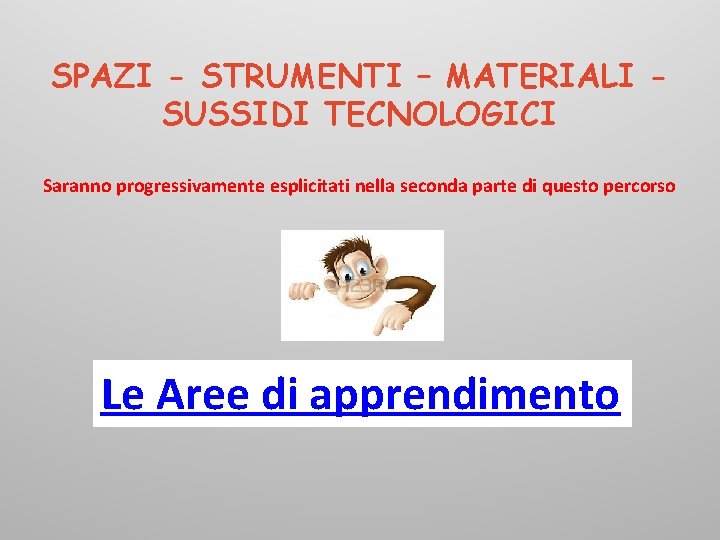 SPAZI - STRUMENTI – MATERIALI - SUSSIDI TECNOLOGICI

Saranno progressivamente esplicitati nella seconda parte di questo percorso

123RF

Le Aree di apprendimento